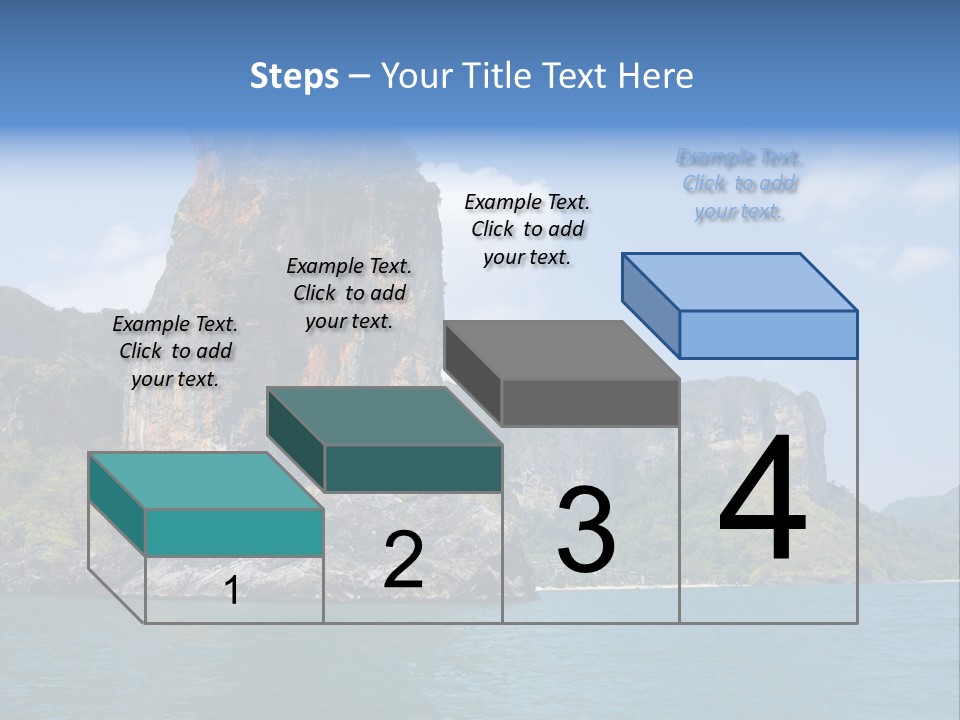 Steps – Your Title Text Here

Example Text. Click to add your text.

Example Text. Click to add your text.

Example Text. Click to add your text.

Example Text. Click to add your text.

1

2

3

4